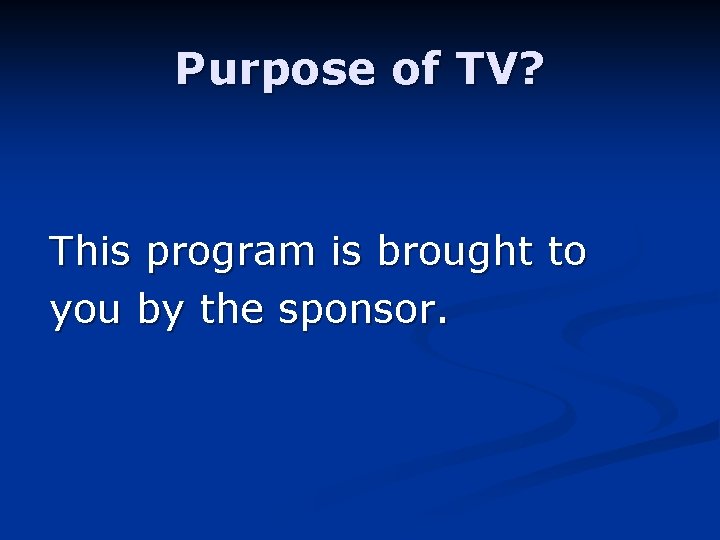 Purpose of TV?

This program is brought to you by the sponsor.